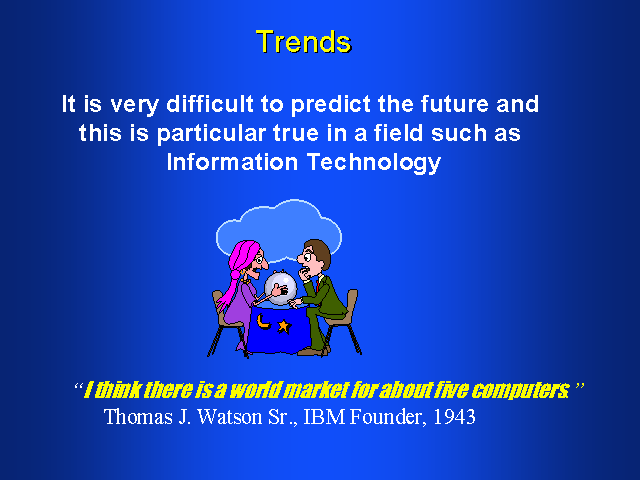 Trends

It is very difficult to predict the future and this is particular true in a field such as Information Technology

“I think there is a world market for about five computers.”
Thomas J. Watson Sr., IBM Founder, 1943